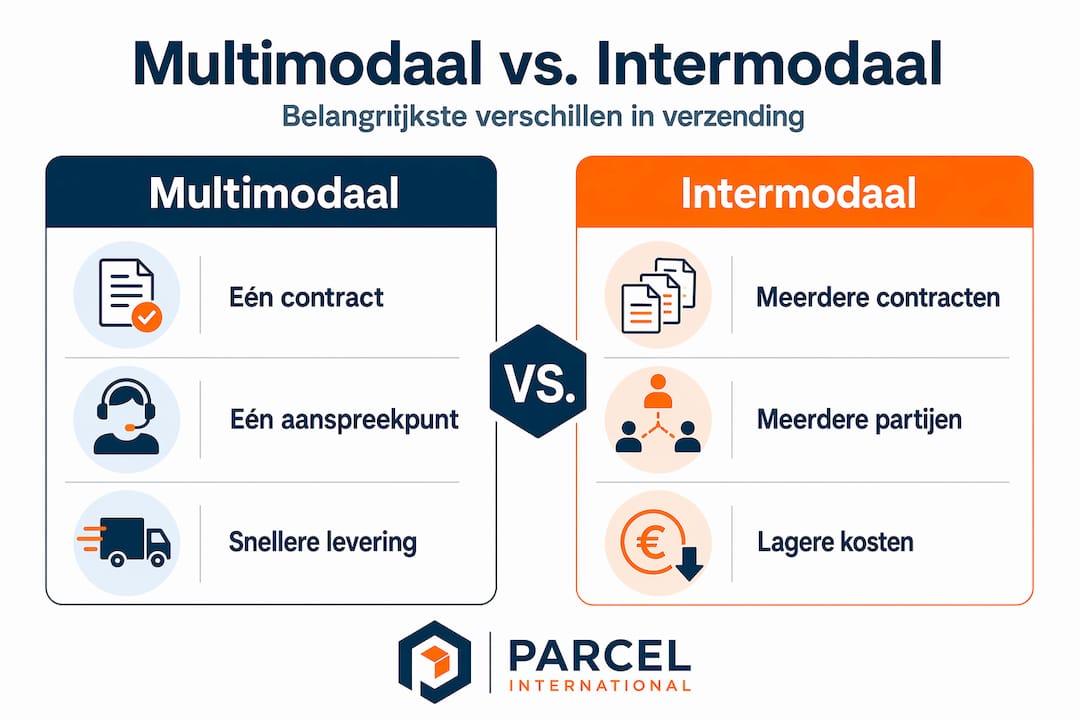 Multimodaal vs. Intermodaal

Belangrijkste verschillen in verzending

Multimodaal

Eén contract

Eén aanspreekpunt

Snellere levering

VS.

Intermodaal

Meerdere contracten

Meerdere partijen

Lagere kosten

PARCEL
INTERNATIONAL